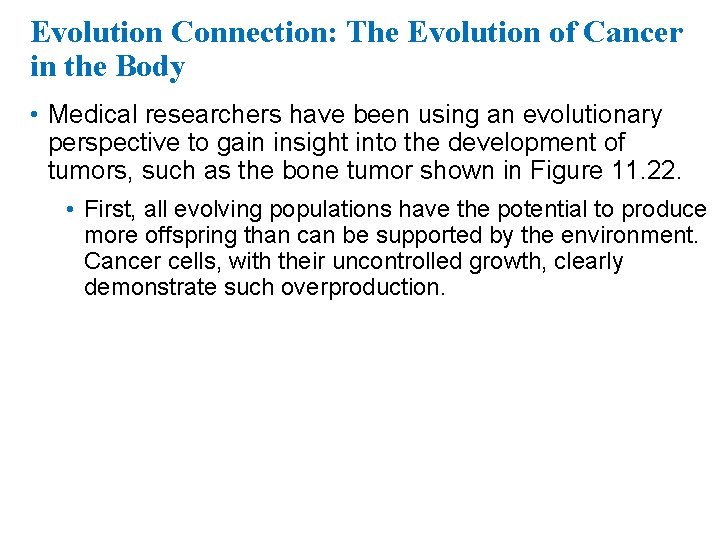 Evolution Connection: The Evolution of Cancer in the Body

• Medical researchers have been using an evolutionary perspective to gain insight into the development of tumors, such as the bone tumor shown in Figure 11.22.

• First, all evolving populations have the potential to produce more offspring than can be supported by the environment. Cancer cells, with their uncontrolled growth, clearly demonstrate such overproduction.